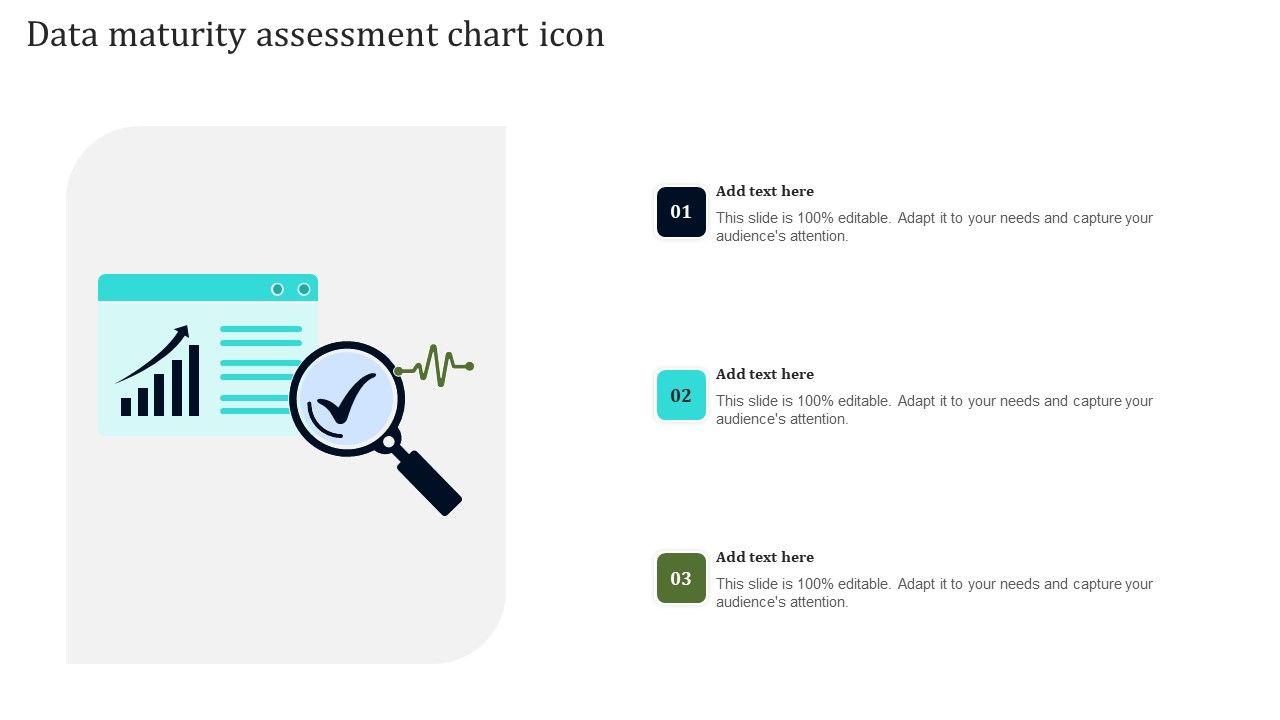 Data maturity assessment chart icon

01
Add text here
This slide is 100% editable. Adapt it to your needs and capture your audience's attention.

02
Add text here
This slide is 100% editable. Adapt it to your needs and capture your audience's attention.

03
Add text here
This slide is 100% editable. Adapt it to your needs and capture your audience's attention.